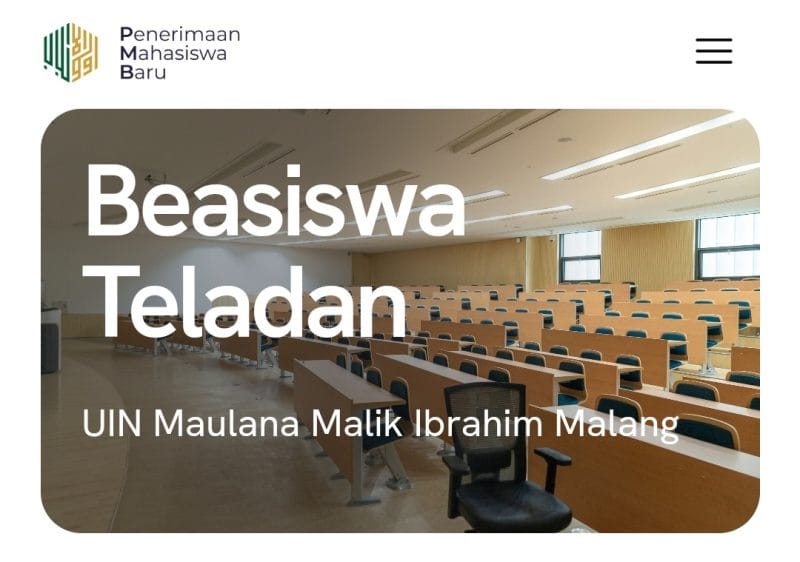 Penerimaan
Mahasiswa
Baru

Beasiswa Teladan

UIN Maulana Malik Ibrahim Malang